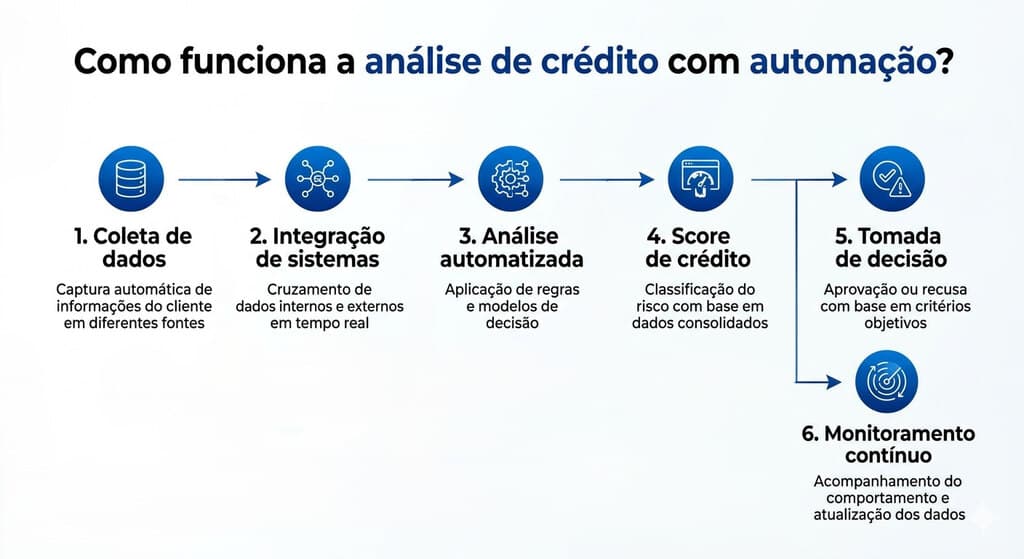 Como funciona a análise de crédito com automação?

1. Coleta de dados

Captura automática de informações do cliente em diferentes fontes

2. Integração de sistemas

Cruzamento de dados internos e externos em tempo real

3. Análise automatizada

Aplicação de regras e modelos de decisão

4. Score de crédito

Classificação do risco com base em dados consolidados

5. Tomada de decisão

Aprovação ou recusa com base em critérios objetivos

6. Monitoramento contínuo

Acompanhamento do comportamento e atualização dos dados